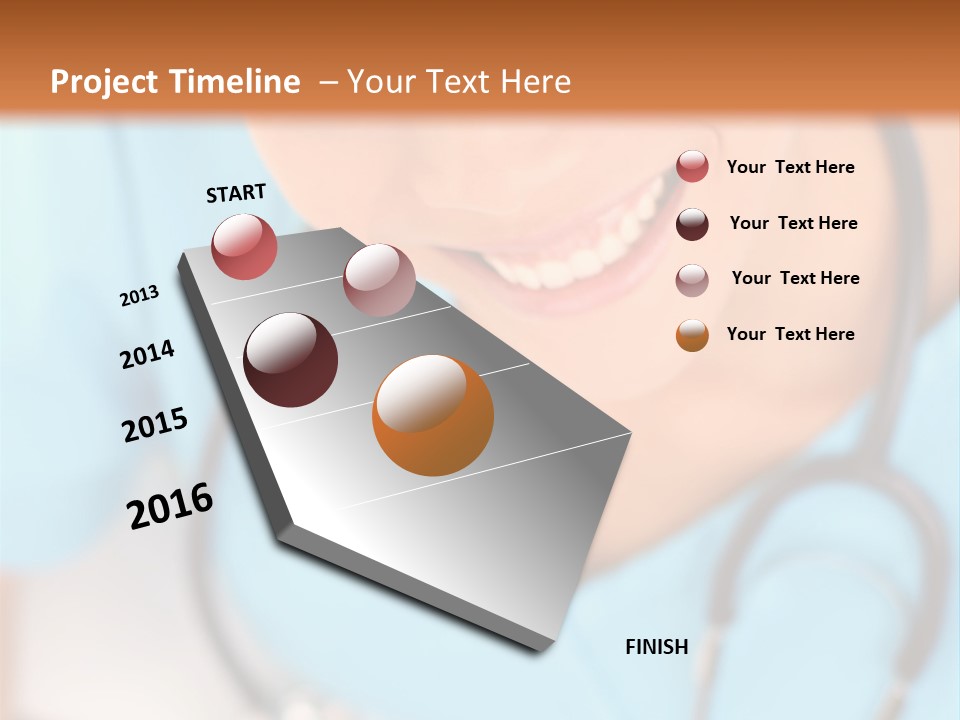 Project Timeline – Your Text Here

START

2013

2014

2015

2016

FINISH

Your Text Here

Your Text Here

Your Text Here

Your Text Here